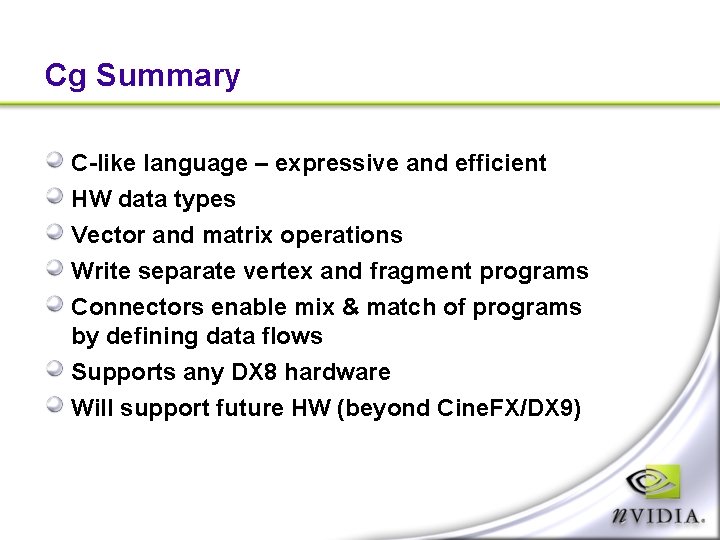 Cg Summary

C-like language – expressive and efficient

HW data types

Vector and matrix operations

Write separate vertex and fragment programs

Connectors enable mix & match of programs by defining data flows

Supports any DX8 hardware

Will support future HW (beyond CineFX/DX9)

nVIDIA.